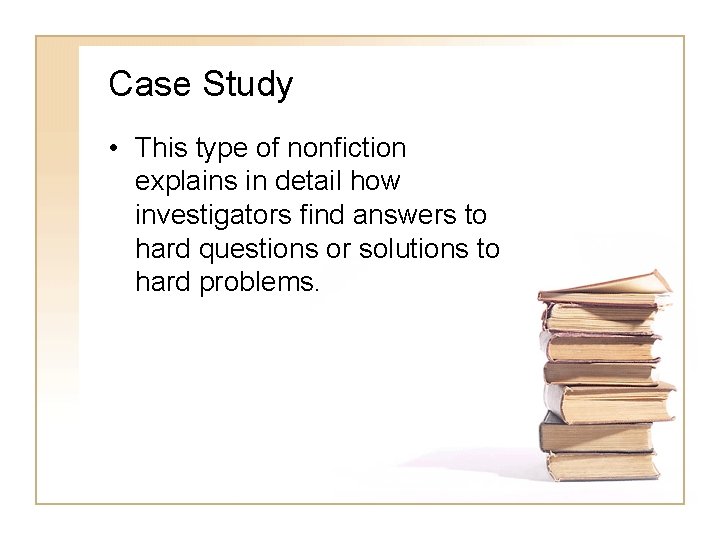 Case Study

• This type of nonfiction explains in detail how investigators find answers to hard questions or solutions to hard problems.